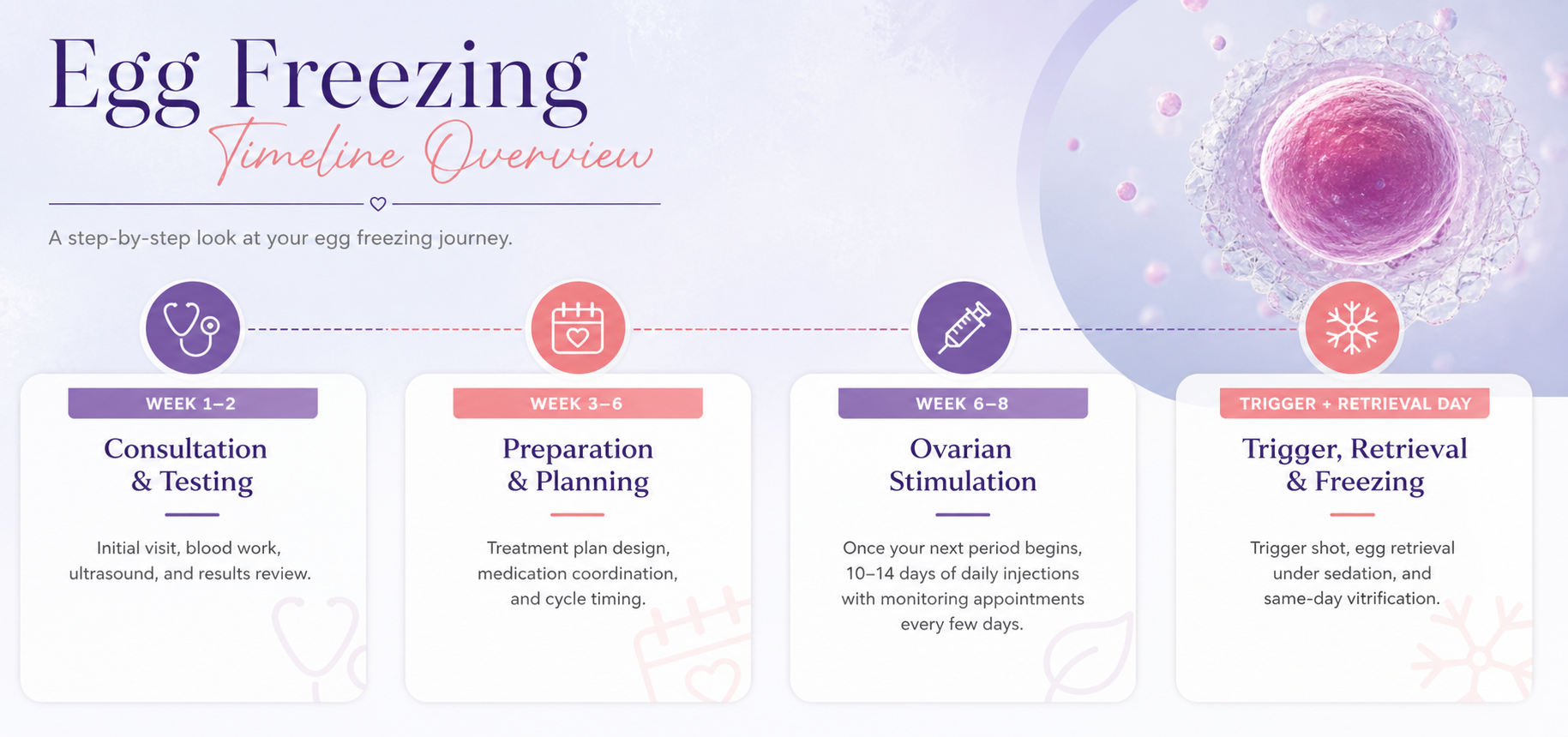 Egg Freezing
Timeline Overview

A step-by-step look at your egg freezing journey.

WEEK 1–2
Consultation & Testing
Initial visit, blood work, ultrasound, and results review.

WEEK 3–6
Preparation & Planning
Treatment plan design, medication coordination, and cycle timing.

WEEK 6–8
Ovarian Stimulation
Once your next period begins, 10–14 days of daily injections with monitoring appointments every few days.

TRIGGER + RETRIEVAL DAY
Trigger, Retrieval & Freezing
Trigger shot, egg retrieval under sedation, and same-day vitrification.